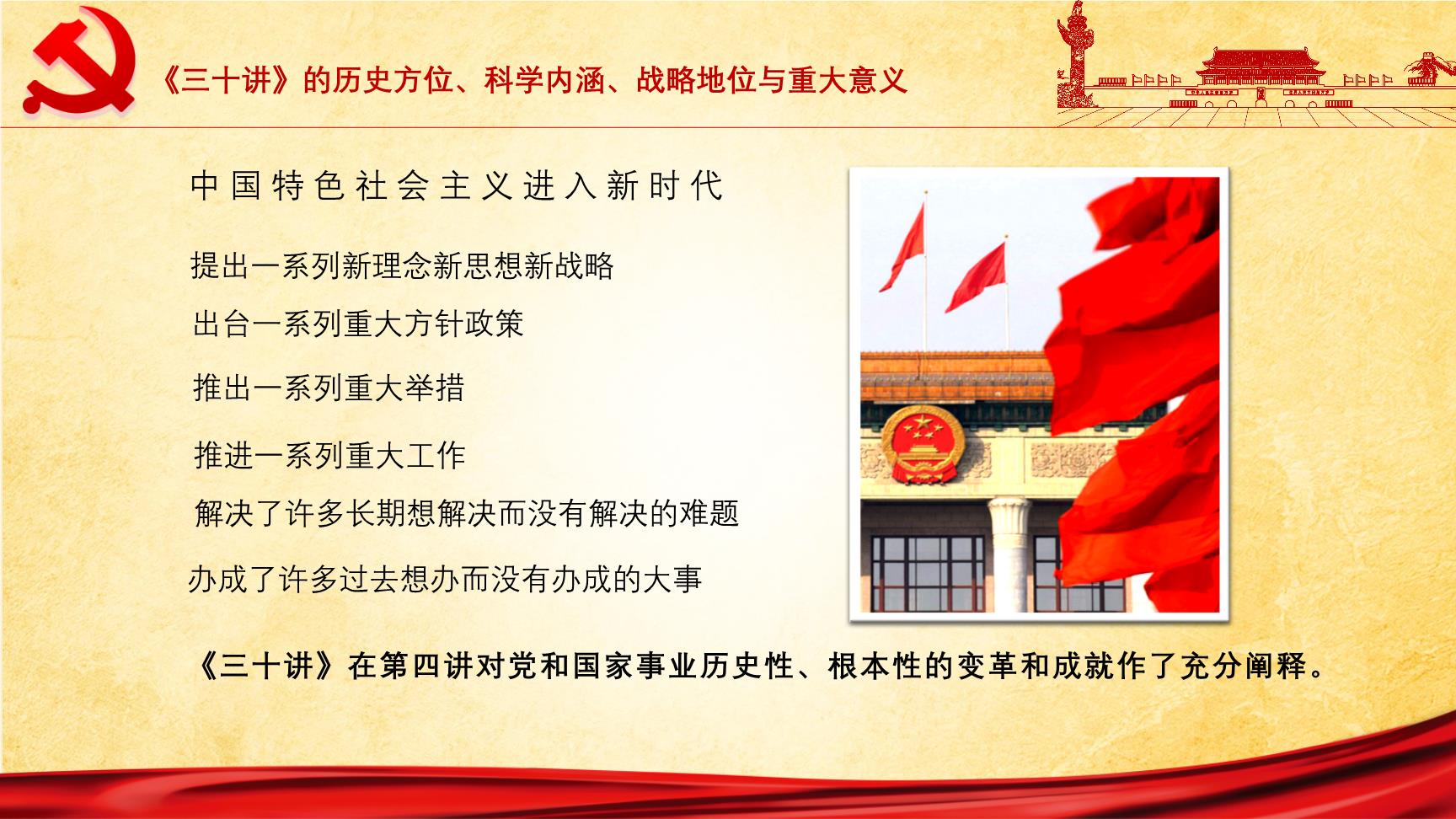 《三十讲》的历史方位、科学内涵、战略地位与重大意义

中国特色社会主义进入新时代

提出一系列新理念新思想新战略

出台一系列重大方针政策

推出一系列重大举措

推进一系列重大工作

解决了许多长期想解决而没有解决的难题

办成了许多过去想办而没有办成的大事

《三十讲》在第四讲对党和国家事业历史性、根本性的变革和成就作了充分阐释。